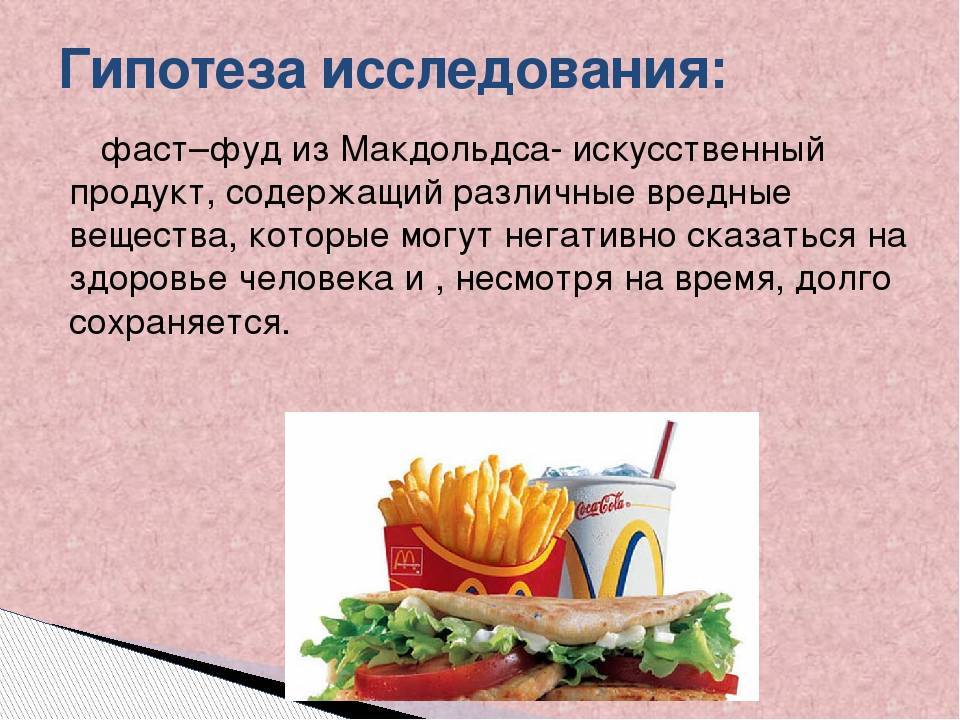 Гипотеза исследования:

фаст–фуд из Макдольдса- искусственный продукт, содержащий различные вредные вещества, которые могут негативно сказаться на здоровье человека и , несмотря на время, долго сохраняется.

Coca-Cola